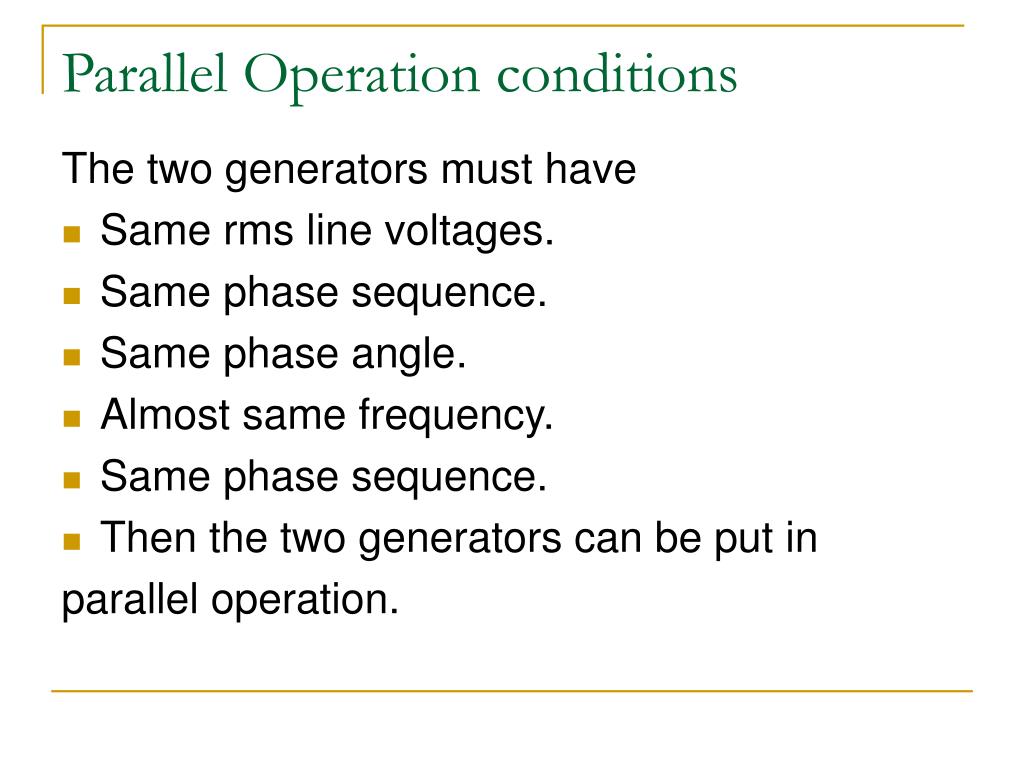 Parallel Operation conditions

The two generators must have

- Same rms line voltages.
- Same phase sequence.
- Same phase angle.
- Almost same frequency.
- Same phase sequence.
- Then the two generators can be put in parallel operation.